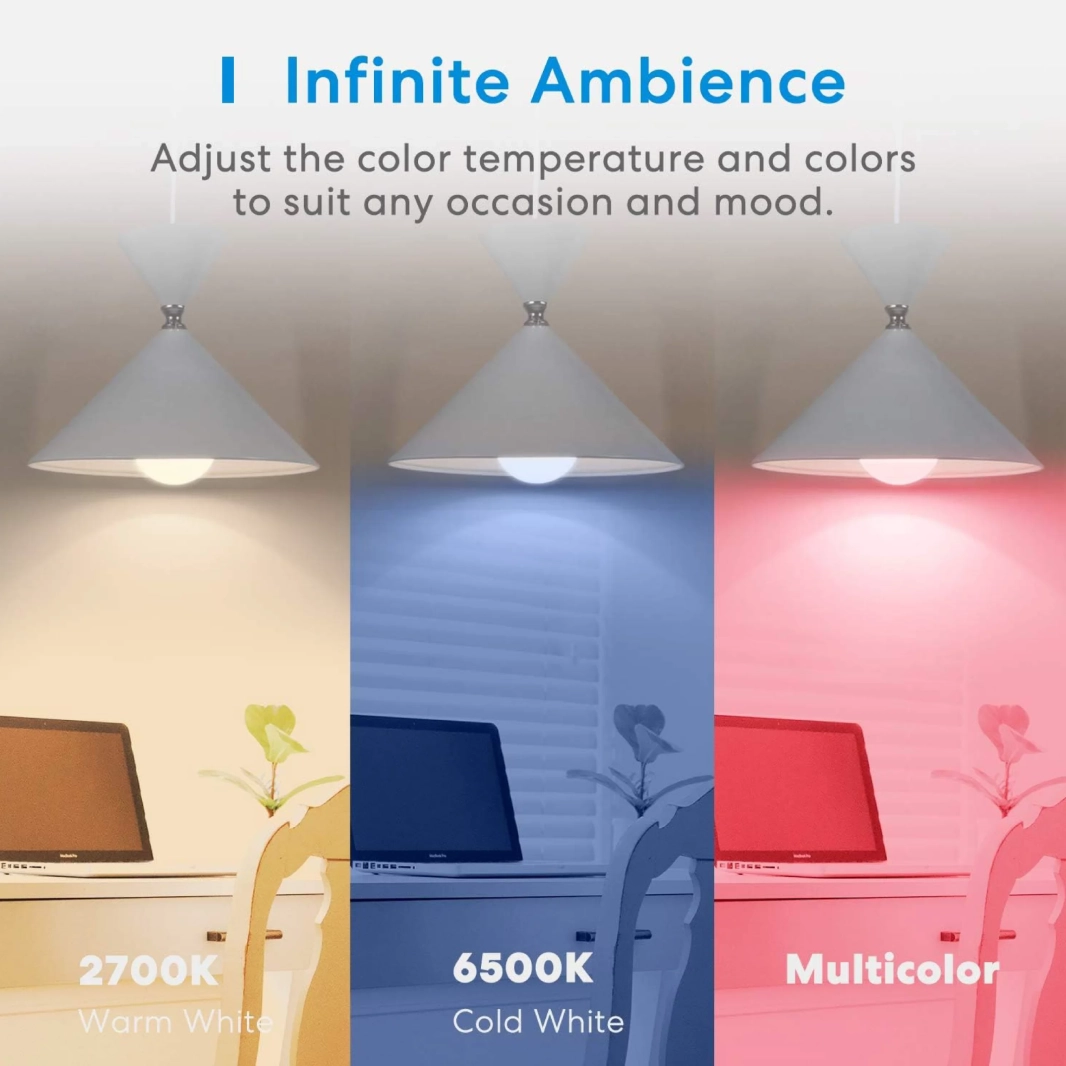 Infinite Ambience

Adjust the color temperature and colors to suit any occasion and mood.

2700K
Warm White

6500K
Cold White

Multicolor